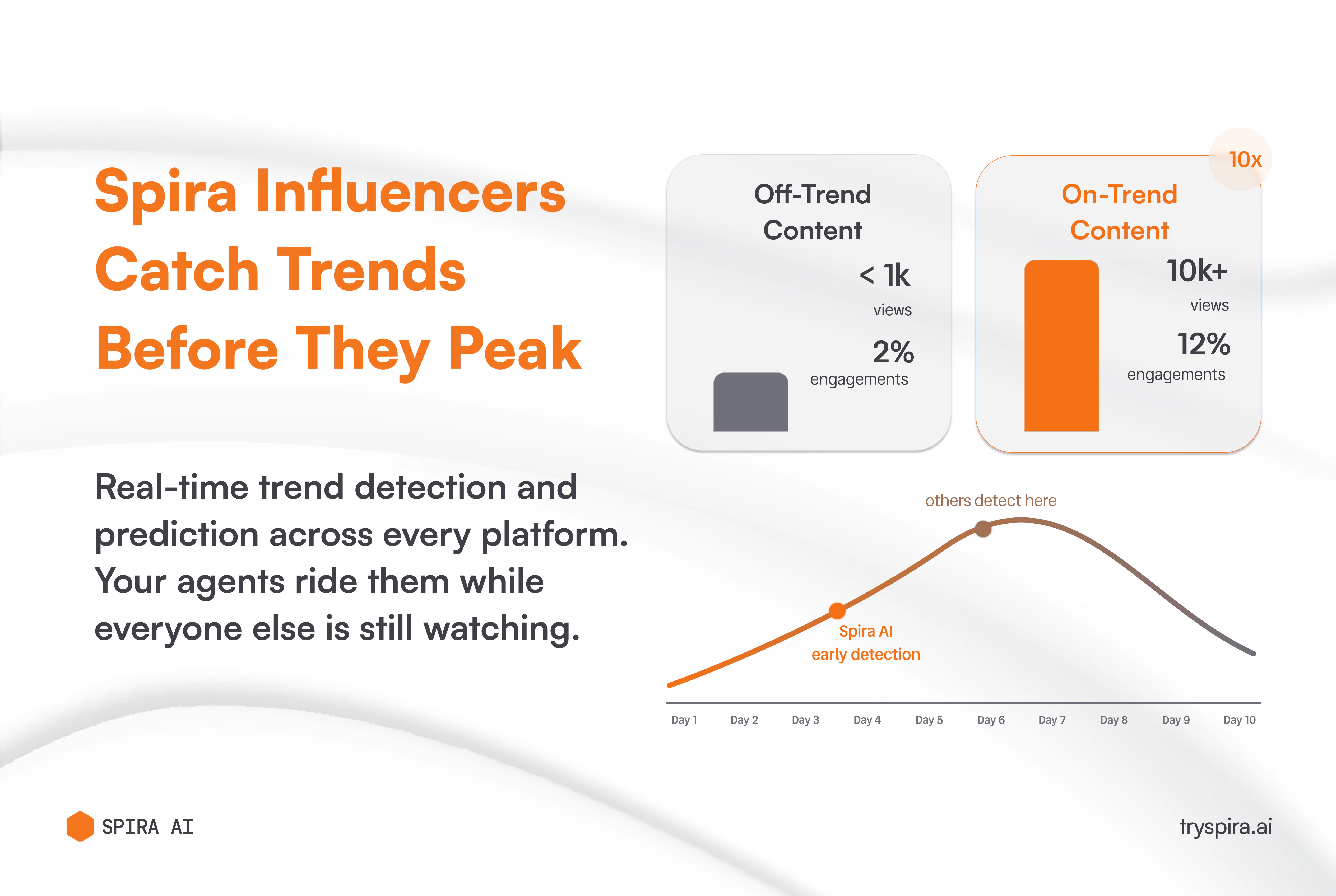 Spira Influencers Catch Trends Before They Peak

Real-time trend detection and prediction across every platform. Your agents ride them while everyone else is still watching.

Off-Trend Content

< 1k

views

2%

engagements

10x

On-Trend Content

10k+

views

12%

engagements

others detect here

Spira AI
early detection

Day 1 Day 2 Day 3 Day 4 Day 5 Day 6 Day 7 Day 8 Day 9 Day 10

SPIRA AI

tryspira.ai